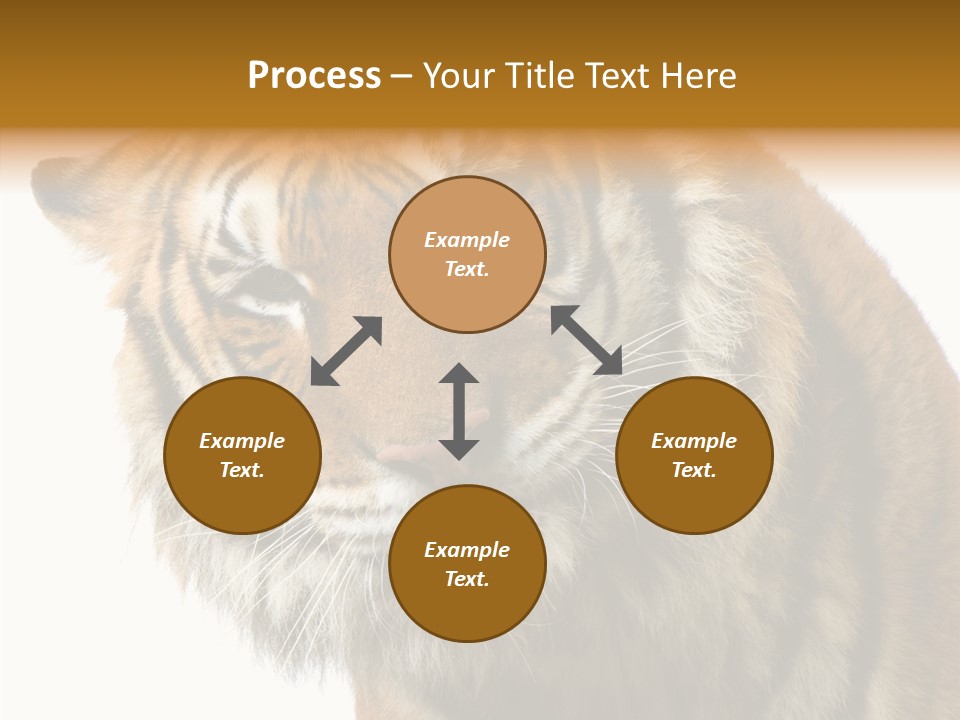 Process – Your Title Text Here

Example Text.

Example Text.

Example Text.

Example Text.